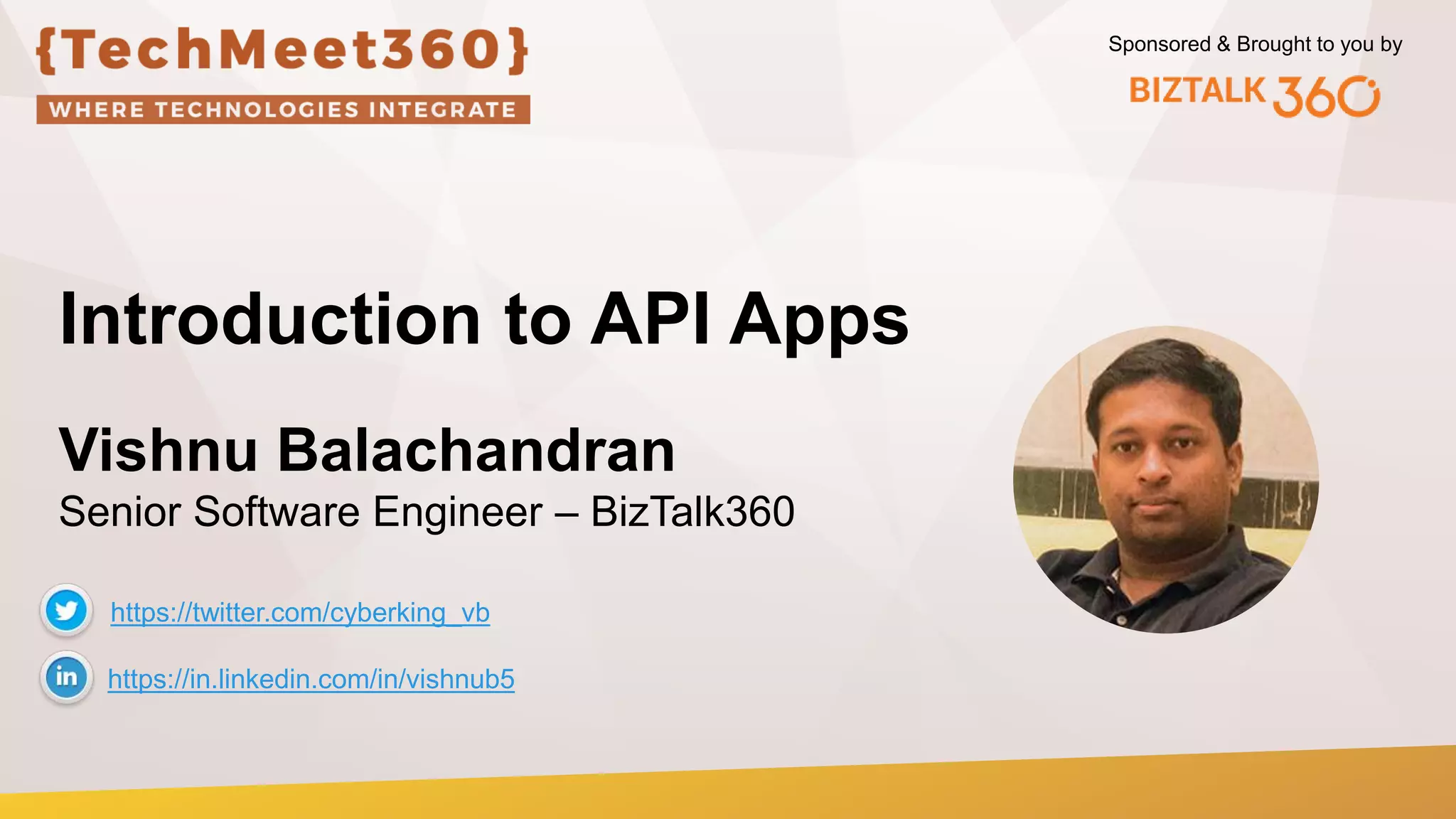 {TechMeet360}
WHERE TECHNOLOGIES INTEGRATE

Sponsored & Brought to you by
BIZTALK 360

Introduction to API Apps

Vishnu Balachandran
Senior Software Engineer – BizTalk360

https://twitter.com/cyberking_vb

in https://in.linkedin.com/in/vishnub5